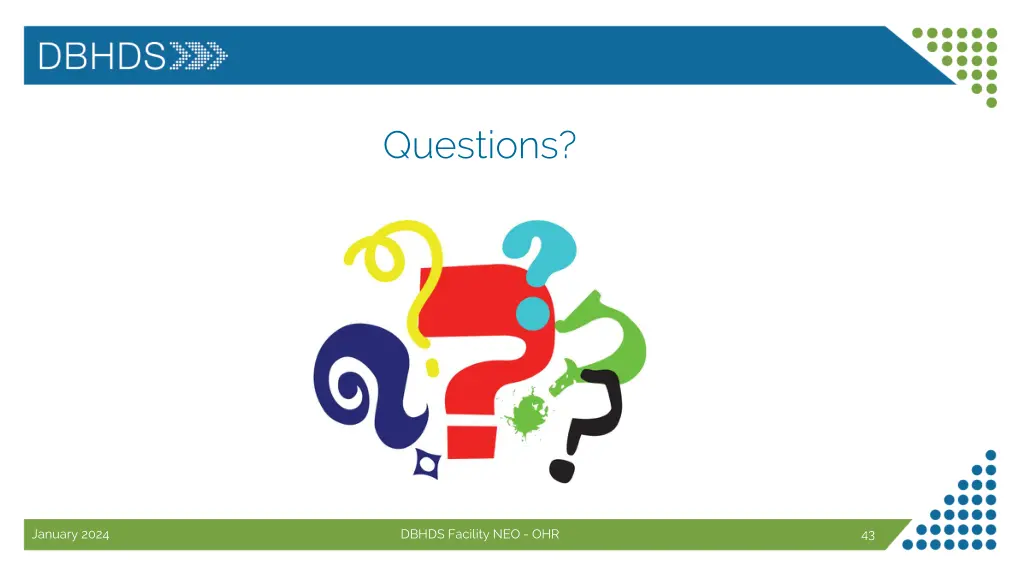 DBHDS

Questions?

January 2024

DBHDS Facility NEO - OHR

43